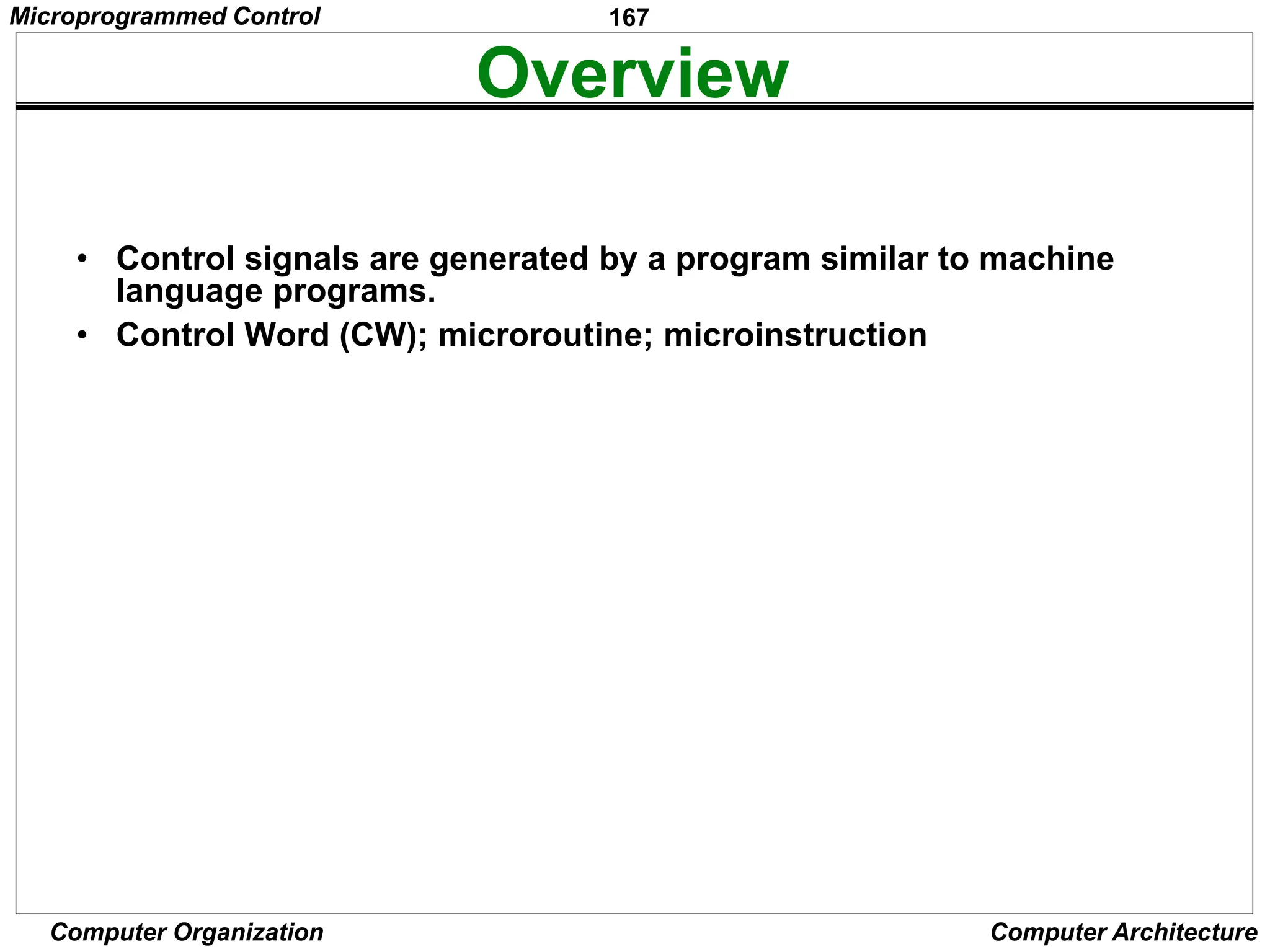 Microprogrammed Control

167

Overview

• Control signals are generated by a program similar to machine language programs.

• Control Word (CW); microroutine; microinstruction

Computer Organization

Computer Architecture